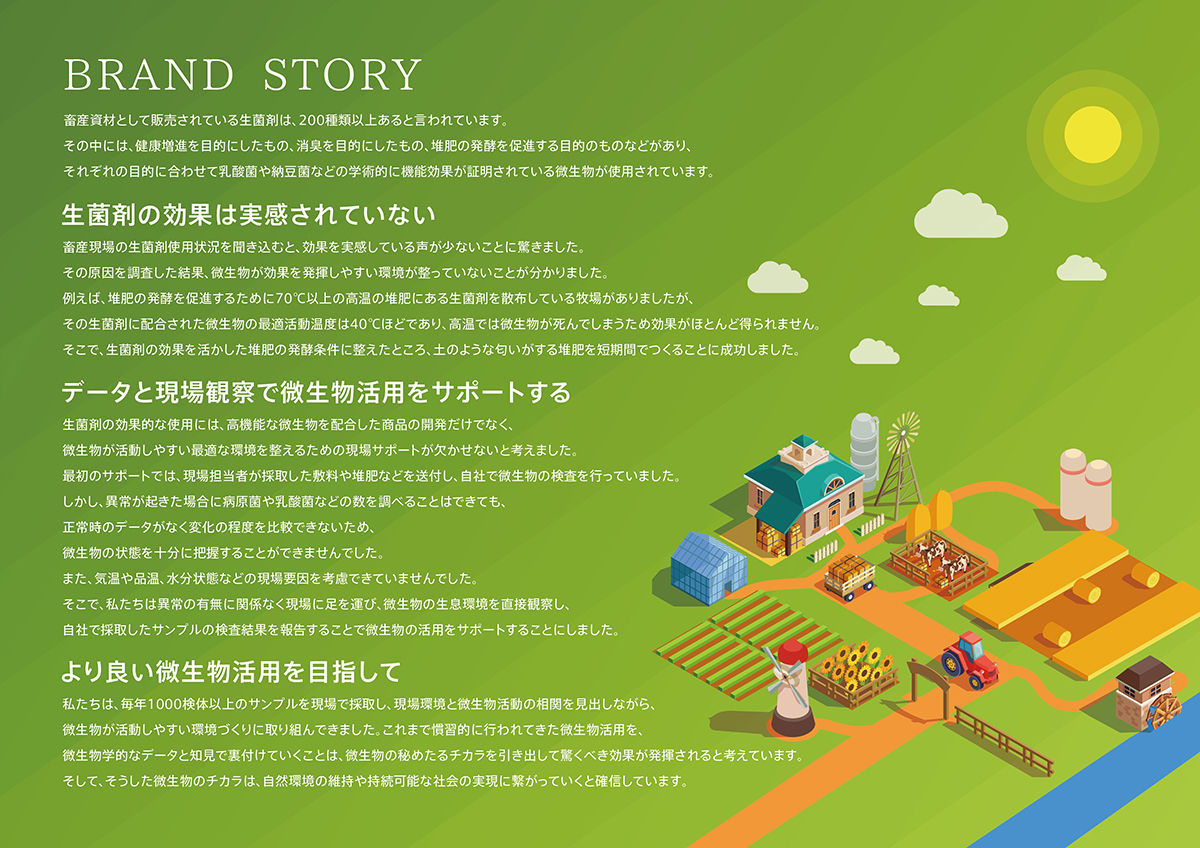 BRAND STORY

畜産資材として販売されている生菌剤は、200種類以上あると言われています。
その中には、健康増進を目的にしたもの、消臭を目的にしたもの、堆肥の発酵を促進する目的のものなどがあり、
それぞれの目的に合わせて乳酸菌や納豆菌などの学術的に機能効果が証明されている微生物が使用されています。

生菌剤の効果は実感されていない

畜産現場の生菌剤使用状況を聞き込むと、効果を実感している声が少ないことに驚きました。
その原因を調査した結果、微生物が効果を発揮しやすい環境が整っていないことが分かりました。
例えば、堆肥の発酵を促進するために70℃以上の高温の堆肥にある生菌剤を散布している牧場がありましたが、
その生菌剤に配合された微生物の最適活動温度は40℃ほどであり、高温では微生物が死んでしまうため効果がほとんど得られません。
そこで、生菌剤の効果を活かした堆肥の発酵条件に整えたところ、土のような匂いがする堆肥を短期間でつくることに成功しました。

データと現場観察で微生物活用をサポートする

生菌剤の効果的な使用には、高機能な微生物を配合した商品の開発だけでなく、
微生物が活動しやすい最適な環境を整えるための現場サポートが欠かせないと考えました。
最初のサポートでは、現場担当者が採取した敷料や堆肥などを送付し、自社で微生物の検査を行っていました。
しかし、異常が起きた場合に病原菌や乳酸菌などの数を調べることはできても、
正常時のデータがなく変化の程度を比較できないため、
微生物の状態を十分に把握することができませんでした。
また、気温や品温、水分状態などの現場要因を考慮できていませんでした。
そこで、私たちは異常の有無に関係なく現場に足を運び、微生物の生息環境を直接観察し、
自社で採取したサンプルの検査結果を報告することで微生物の活用をサポートすることにしました。

より良い微生物活用を目指して

私たちは、毎年1000検体以上のサンプルを現場で採取し、現場環境と微生物活動の相関を見出しながら、
微生物が活動しやすい環境づくりに取り組んできました。これまで慣習的に行われてきた微生物活用を、
微生物学的なデータと知見で裏付けていくことは、微生物の秘めたるチカラを引き出して驚くべき効果が発揮されると考えています。
そして、そうした微生物のチカラは、自然環境の維持や持続可能な社会の実現に繋がっていくと確信しています。